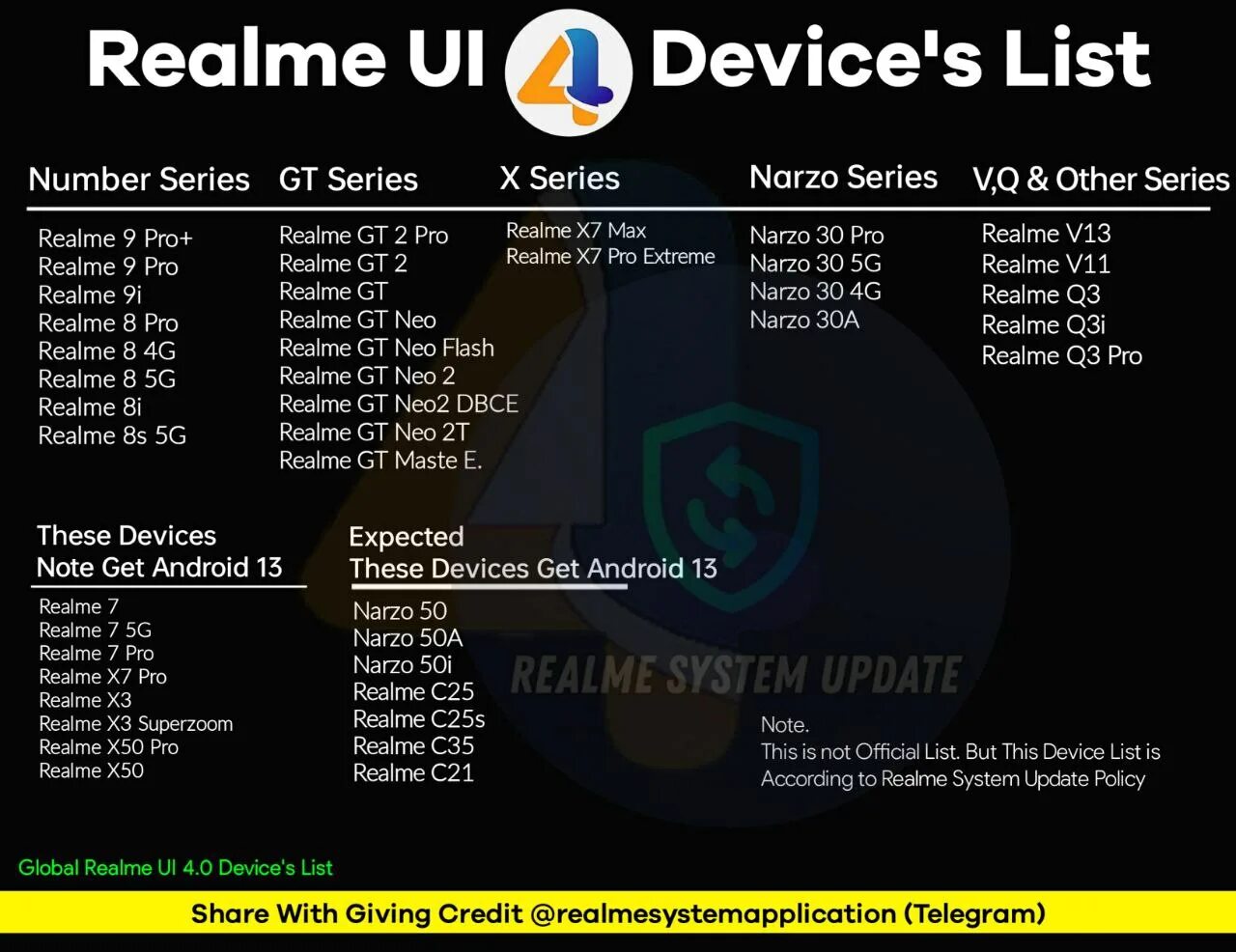 Realme UI 4 Device's List

Number Series

Realme 9 Pro+
Realme 9 Pro
Realme 9i
Realme 8 Pro
Realme 8 4G
Realme 8 5G
Realme 8i
Realme 8s 5G

GT Series

Realme GT 2 Pro
Realme GT 2
Realme GT
Realme GT Neo
Realme GT Neo Flash
Realme GT Neo 2
Realme GT Neo2 DBCE
Realme GT Neo 2T
Realme GT Maste E.

X Series

Realme X7 Max
Realme X7 Pro Extreme

Narzo Series

Narzo 30 Pro
Narzo 30 5G
Narzo 30 4G
Narzo 30A

V,Q & Other Series

Realme V13
Realme V11
Realme Q3
Realme Q3i
Realme Q3 Pro

These Devices Note Get Android 13

Realme 7
Realme 7 5G
Realme 7 Pro
Realme X7 Pro
Realme X3
Realme X3 Superzoom
Realme X50 Pro
Realme X50

Expected These Devices Get Android 13

Narzo 50
Narzo 50A
Narzo 50i
Realme C25
Realme C25s
Realme C35
Realme C21

REALME SYSTEM UPDATE

Note.
This is not Official List. But This Device List is According to Realme System Update Policy

Global Realme UI 4.0 Device's List

Share With Giving Credit @realmesystemapplication (Telegram)